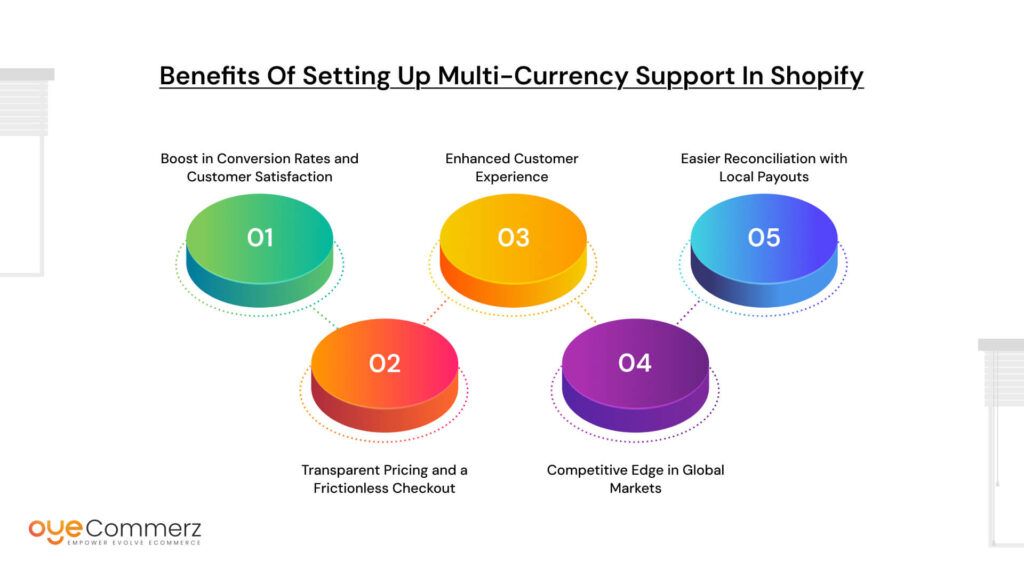 Benefits Of Setting Up Multi-Currency Support In Shopify

Boost in Conversion Rates and Customer Satisfaction

01

Enhanced Customer Experience

03

Easier Reconciliation with Local Payouts

05

02

Transparent Pricing and a Frictionless Checkout

04

Competitive Edge in Global Markets

oyeCommerz
EMPOWER EVOLVE ECOMMERCE